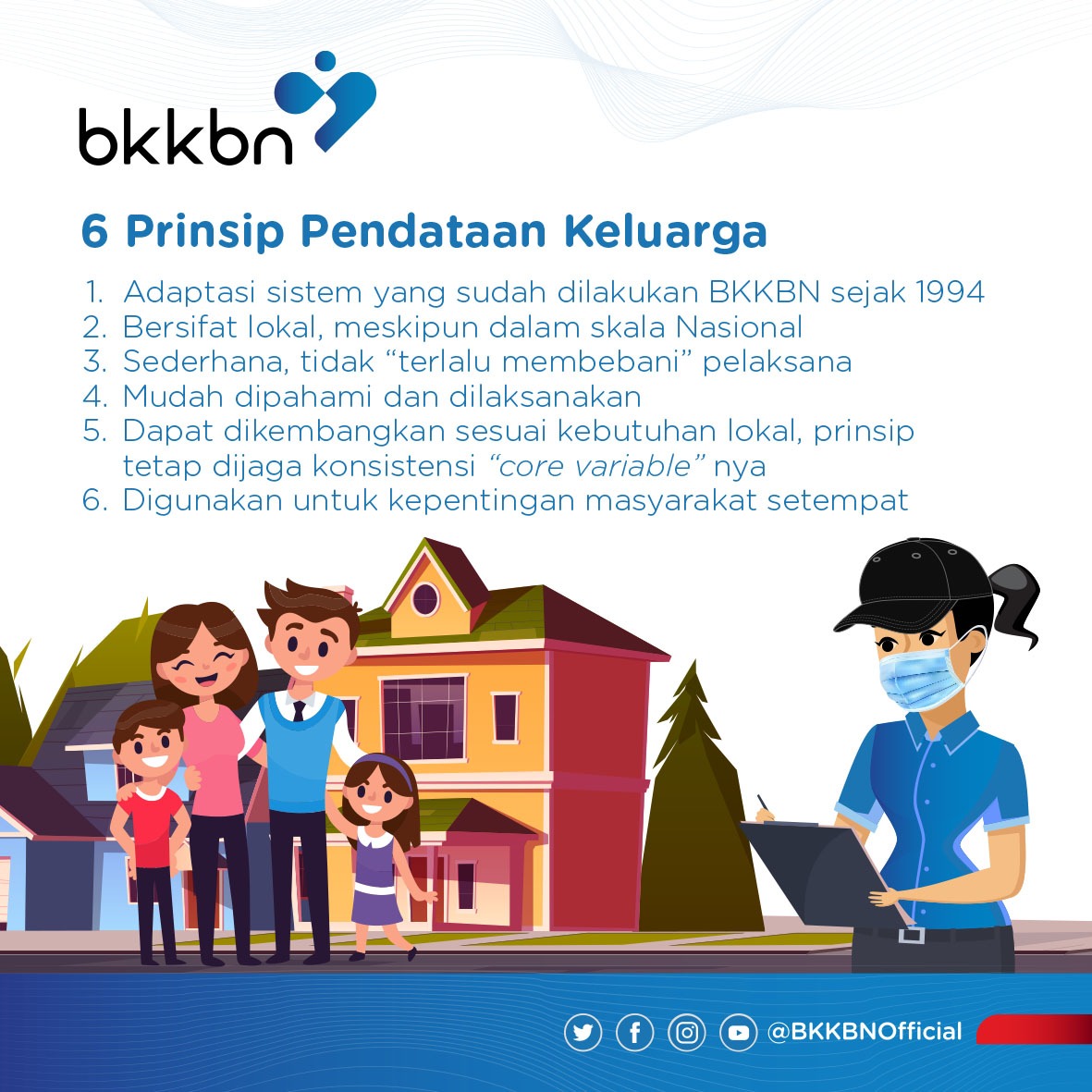 bkkbn

6 Prinsip Pendataan Keluarga

1. Adaptasi sistem yang sudah dilakukan BKKBN sejak 1994
2. Bersifat lokal, meskipun dalam skala Nasional
3. Sederhana, tidak “terlalu membebani” pelaksana
4. Mudah dipahami dan dilaksanakan
5. Dapat dikembangkan sesuai kebutuhan lokal, prinsip tetap dijaga konsistensi “core variable” nya
6. Digunakan untuk kepentingan masyarakat setempat

@BKKBNOfficial